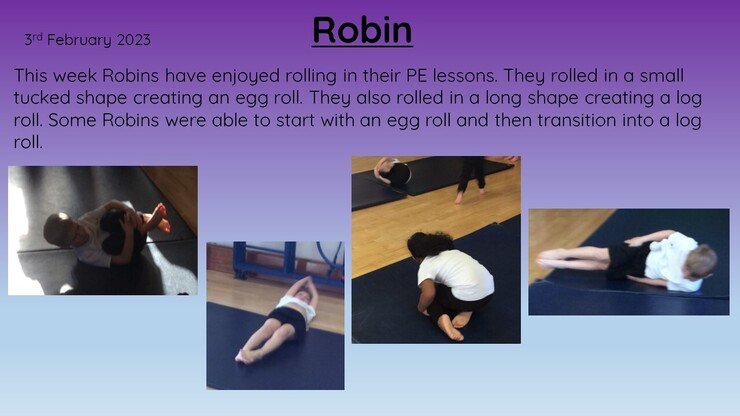 3rd February 2023

Robin

This week Robins have enjoyed rolling in their PE lessons. They rolled in a small tucked shape creating an egg roll. They also rolled in a long shape creating a log roll. Some Robins were able to start with an egg roll and then transition into a log roll.